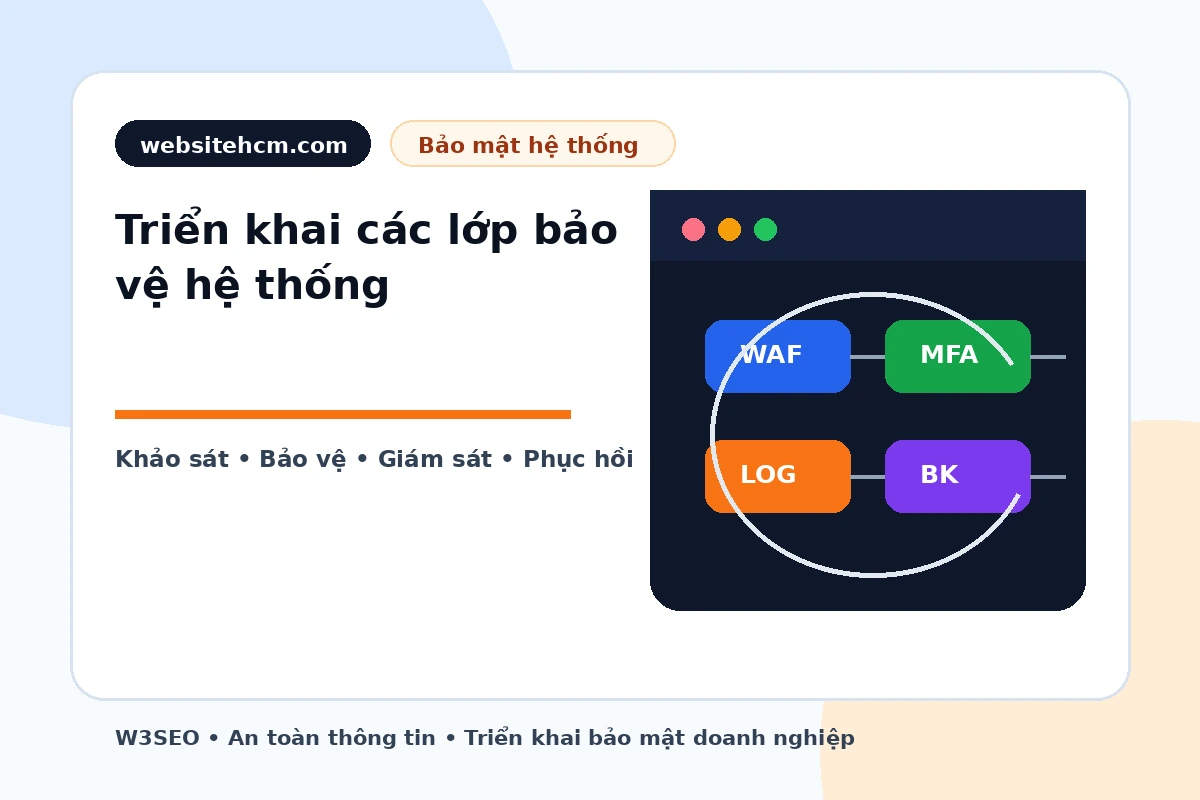 websitehcm.com

Bảo mật hệ thống

Triển khai các lớp bảo vệ hệ thống

Khảo sát • Bảo vệ • Giám sát • Phục hồi

WAF

MFA

LOG

BK

W3SEO • An toàn thông tin • Triển khai bảo mật doanh nghiệp